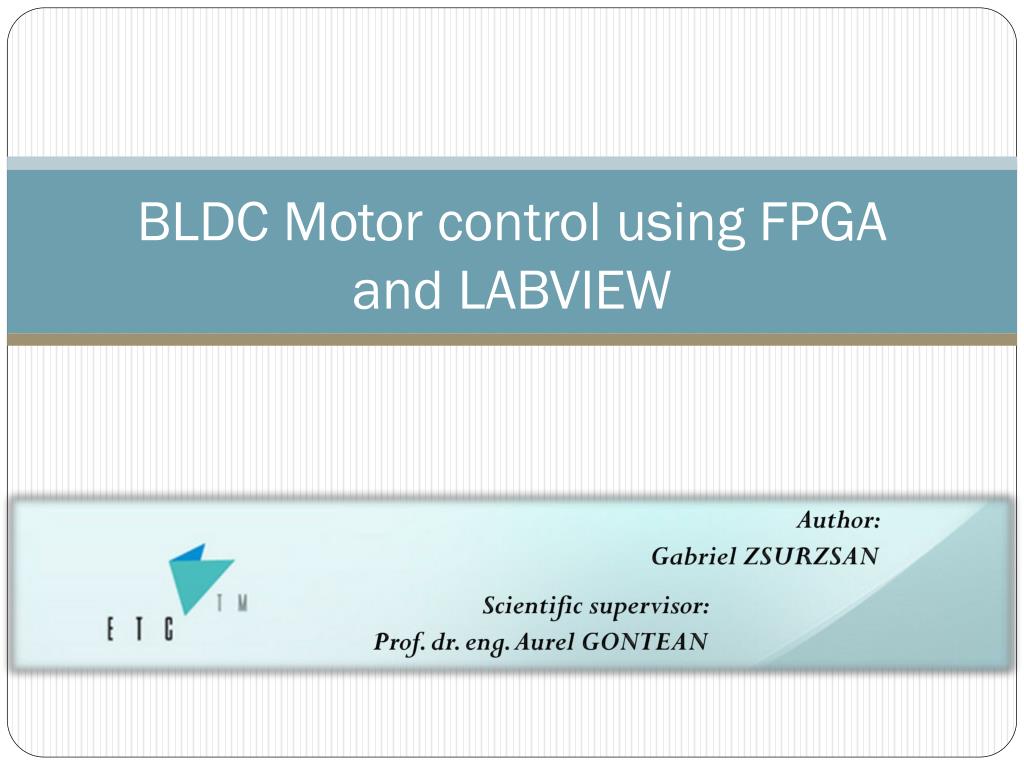 BLDC Motor control using FPGA and LABVIEW

ETC TM

Author:
Gabriel ZSURZSAN

Scientific supervisor:
Prof. dr. eng. Aurel GONTEAN